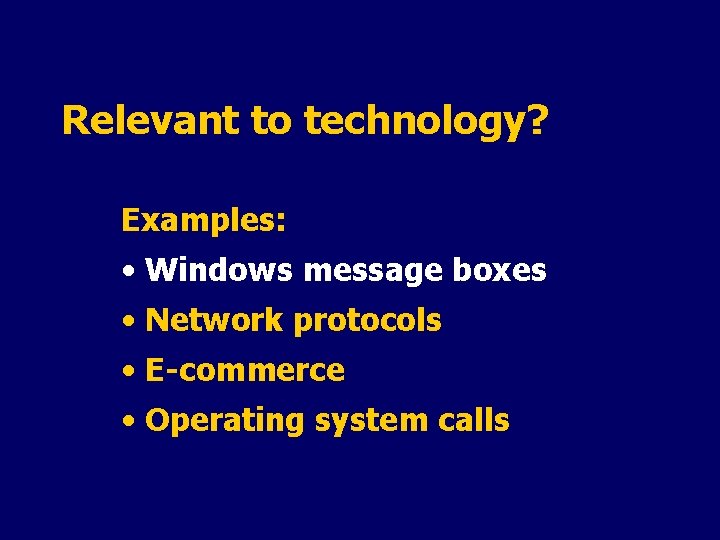 Relevant to technology?

Examples:

• Windows message boxes
• Network protocols
• E-commerce
• Operating system calls